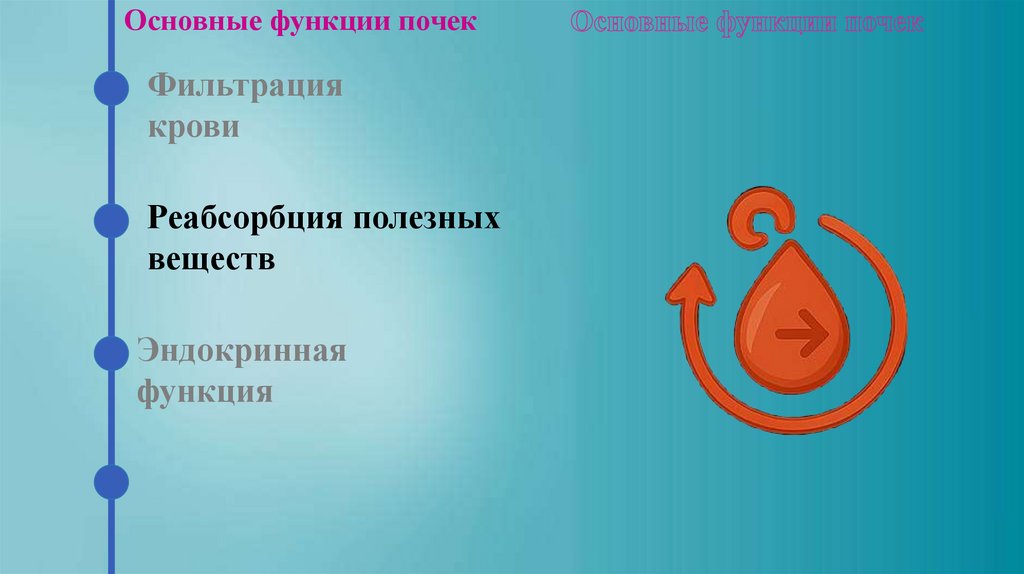 Основные функции почек

Основные функции почек

Фильтрация крови

Реабсорбция полезных веществ

Эндокринная функция